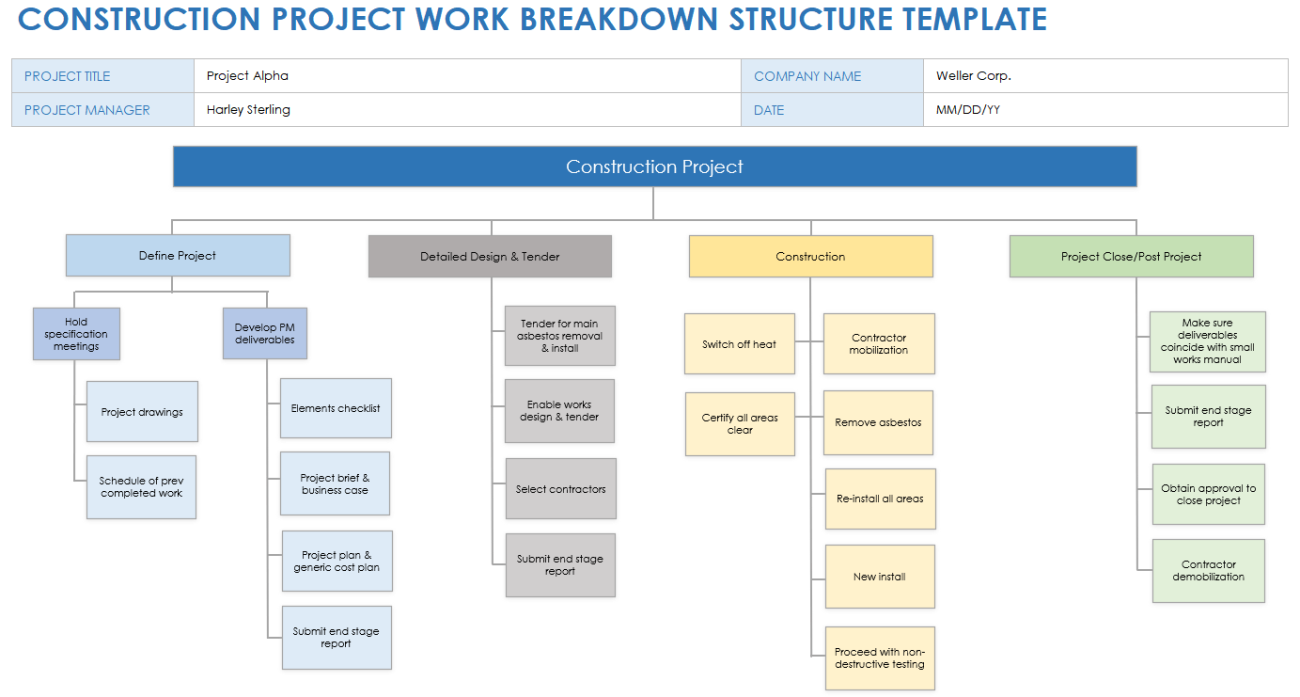 CONSTRUCTION PROJECT WORK BREAKDOWN STRUCTURE TEMPLATE

| PROJECT TITLE | Project Alpha | COMPANY NAME | Weller Corp. |
|---|---|---|---|
| PROJECT MANAGER | Harley Sterling | DATE | MM/DD/YY |

Construction Project

Define Project

Hold specification meetings

Project drawings

Schedule of prev completed work

Develop PM deliverables

Elements checklist

Project brief & business case

Project plan & generic cost plan

Submit end stage report

Detailed Design & Tender

Tender for main asbestos removal & install

Enable works design & tender

Select contractors

Submit end stage report

Construction

Switch off heat

Certify all areas clear

Contractor mobilization

Remove asbestos

Re-install all areas

New install

Proceed with non-destructive testing

Project Close/Post Project

Make sure deliverables coincide with small works manual

Submit end stage report

Obtain approval to close project

Contractor demobilization